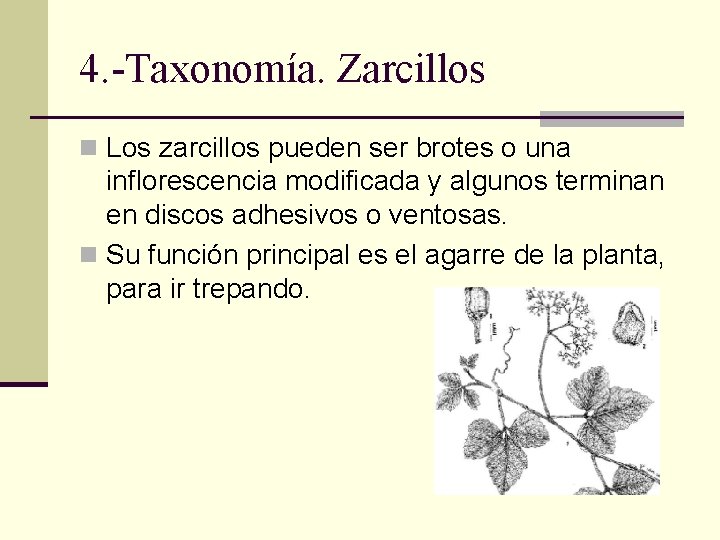 4.-Taxonomía. Zarcillos

Los zarcillos pueden ser brotes o una inflorescencia modificada y algunos terminan en discos adhesivos o ventosas.

Su función principal es el agarre de la planta, para ir trepando.